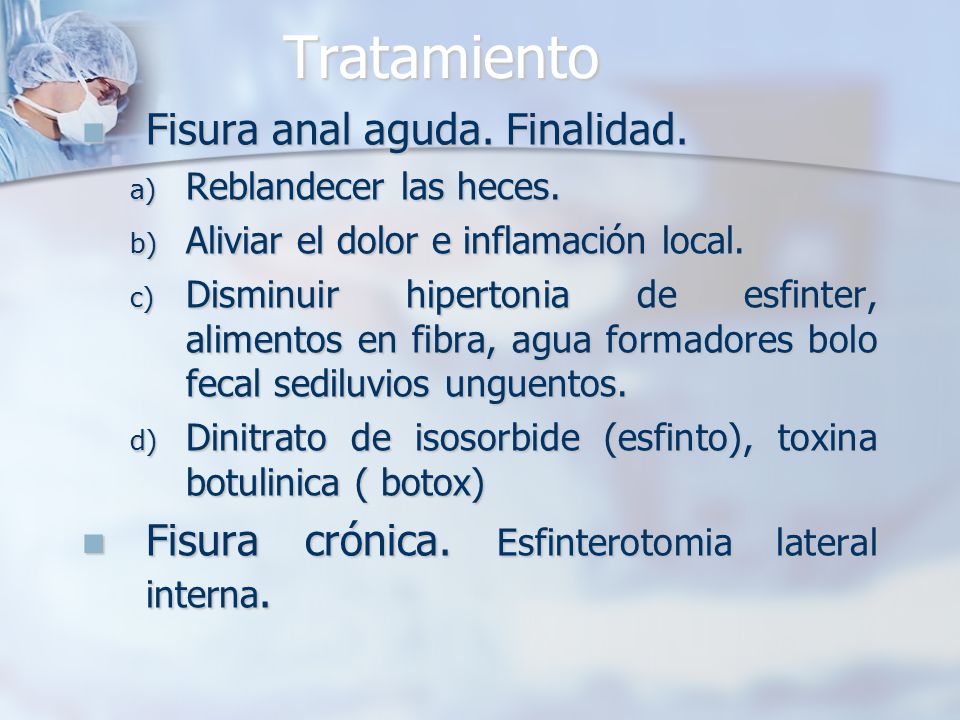 Tratamiento

Fisura anal aguda. Finalidad.

a) Reblandecer las heces.

b) Aliviar el dolor e inflamación local.

c) Disminuir hipertonia de esfinter, alimentos en fibra, agua formadores bolo fecal sediluvios unguentos.

d) Dinitrato de isosorbide (esfinto), toxina botulinica ( botox)

Fisura crónica. Esfinterotomia lateral interna.